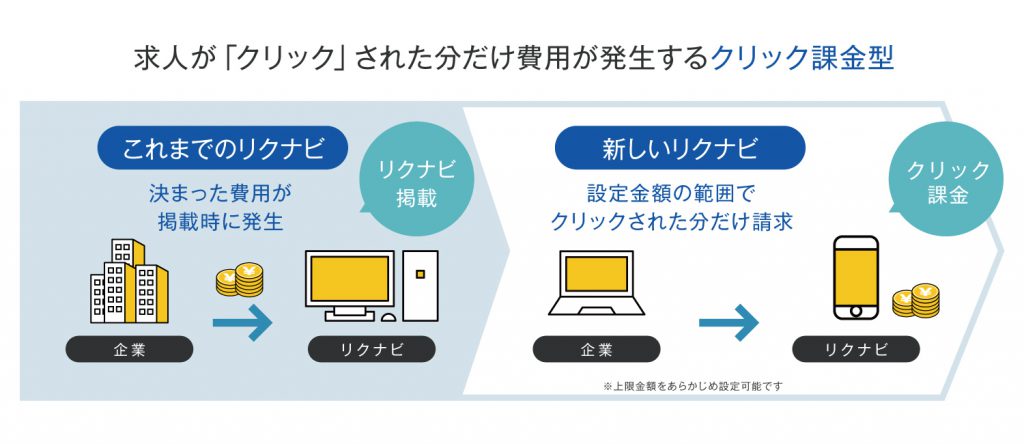 求人が「クリック」された分だけ費用が発生するクリック課金型

これまでのリクナビ

決まった費用が掲載時に発生

リクナビ掲載

企業

リクナビ

新しいリクナビ

設定金額の範囲でクリックされた分だけ請求

クリック課金

企業

リクナビ

※上限金額をあらかじめ設定可能です